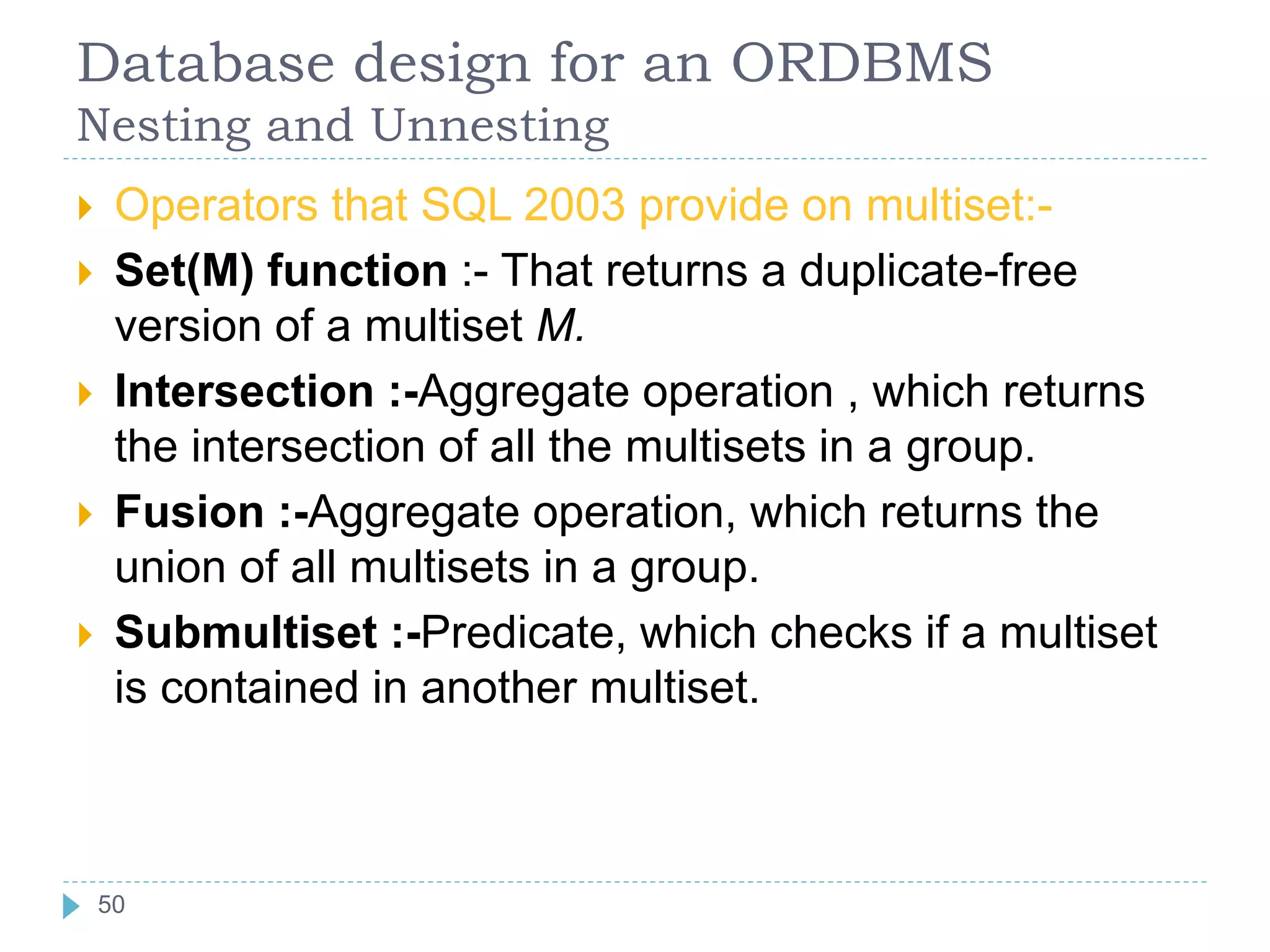 Database design for an ORDBMS
Nesting and Unnesting

Operators that SQL 2003 provide on multiset:-

Set(M) function :- That returns a duplicate-free version of a multiset M.

Intersection :-Aggregate operation , which returns the intersection of all the multisets in a group.

Fusion :-Aggregate operation, which returns the union of all multisets in a group.

Submultiset :-Predicate, which checks if a multiset is contained in another multiset.

50